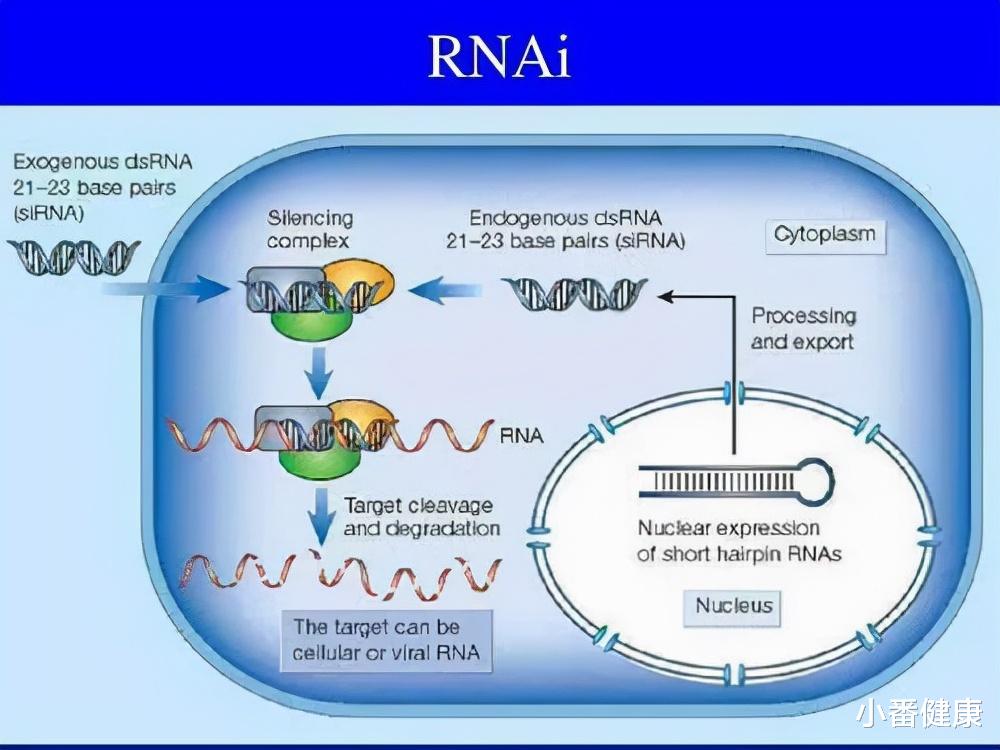 RNAi

Exogenous dsRNA 21–23 base pairs (siRNA)

Silencing complex

Endogenous dsRNA 21–23 base pairs (siRNA)

Cytoplasm

Processing and export

RNA

Target cleavage and degradation

Nuclear expression of short hairpin RNAs

Nucleus

The target can be cellular or viral RNA

小番健康